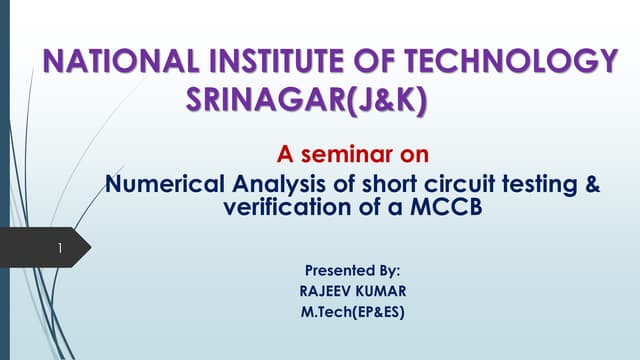 NATIONAL INSTITUTE OF TECHNOLOGY SRINAGAR(J&K)

A seminar on
Numerical Analysis of short circuit testing & verification of a MCCB

1

Presented By:
RAJEEV KUMAR
M.Tech(EP&ES)